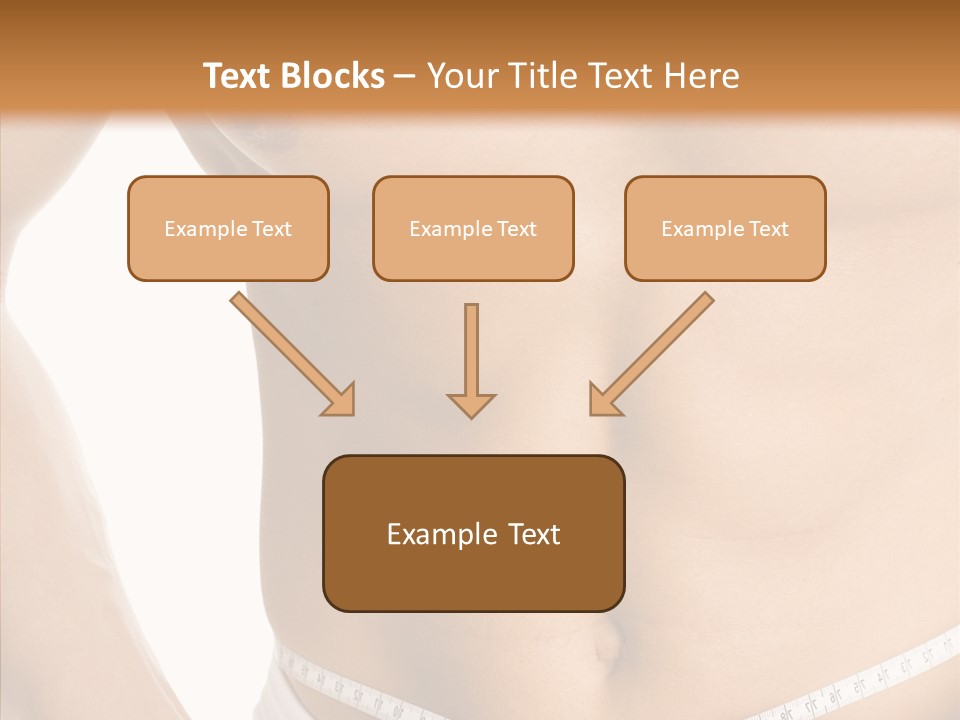 Text Blocks – Your Title Text Here

Example Text

Example Text

Example Text

Example Text